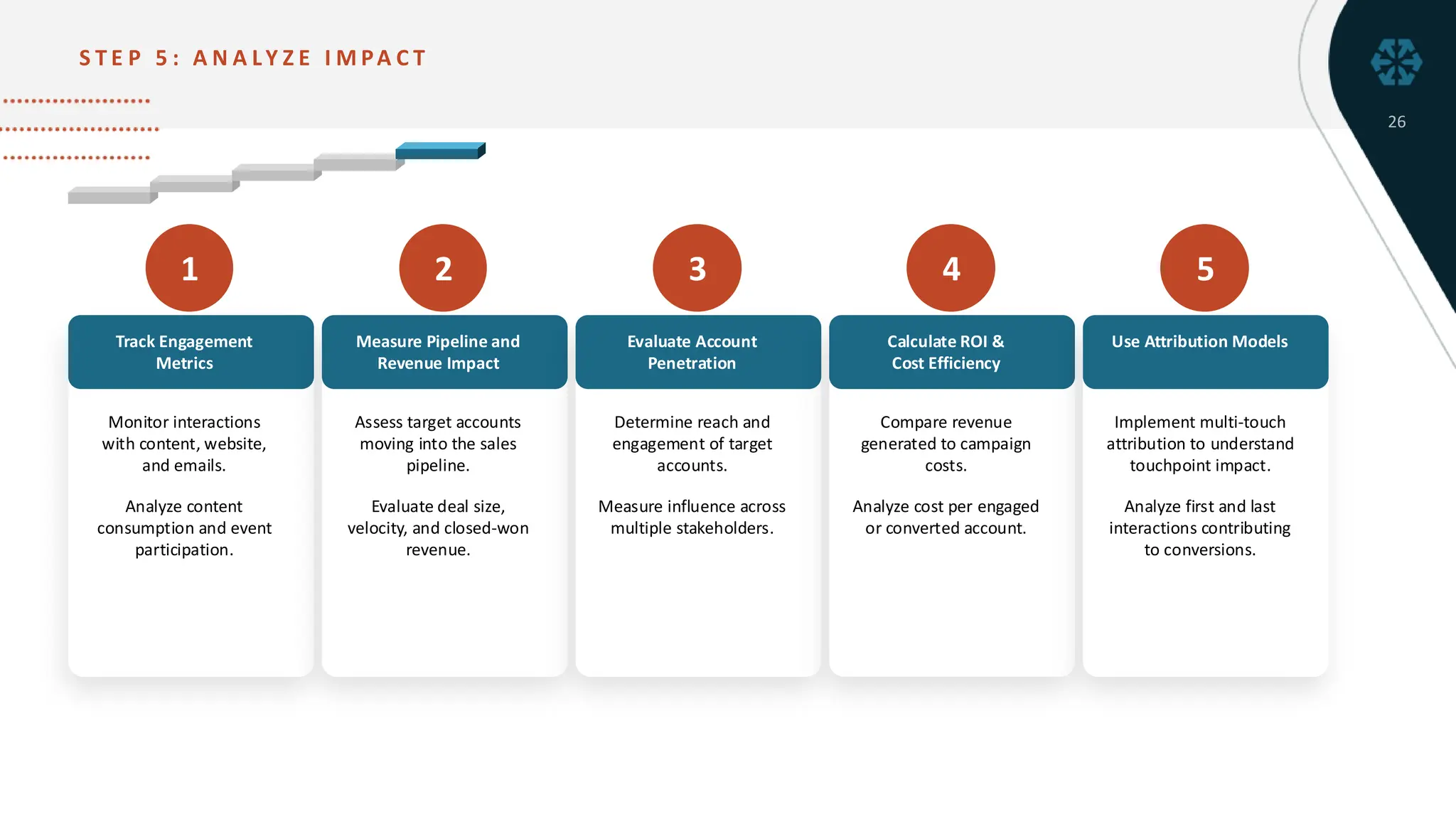 STEP 5: ANALYZE IMPACT

26

1

Track Engagement Metrics

Monitor interactions with content, website, and emails.

Analyze content consumption and event participation.

2

Measure Pipeline and Revenue Impact

Assess target accounts moving into the sales pipeline.

Evaluate deal size, velocity, and closed-won revenue.

3

Evaluate Account Penetration

Determine reach and engagement of target accounts.

Measure influence across multiple stakeholders.

4

Calculate ROI & Cost Efficiency

Compare revenue generated to campaign costs.

Analyze cost per engaged or converted account.

5

Use Attribution Models

Implement multi-touch attribution to understand touchpoint impact.

Analyze first and last interactions contributing to conversions.